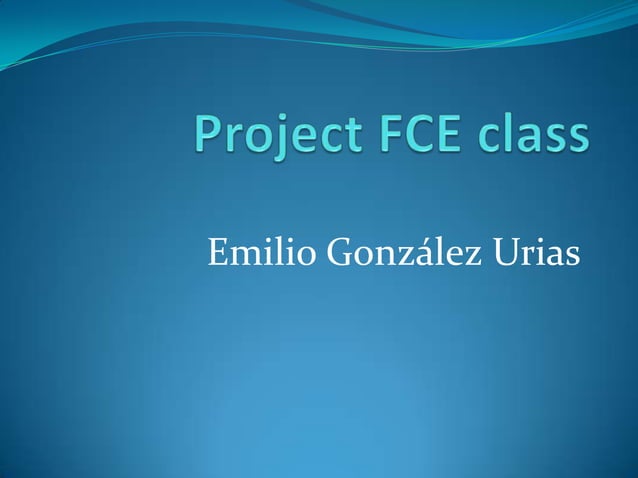 Project FCE class

Emilio González Urias